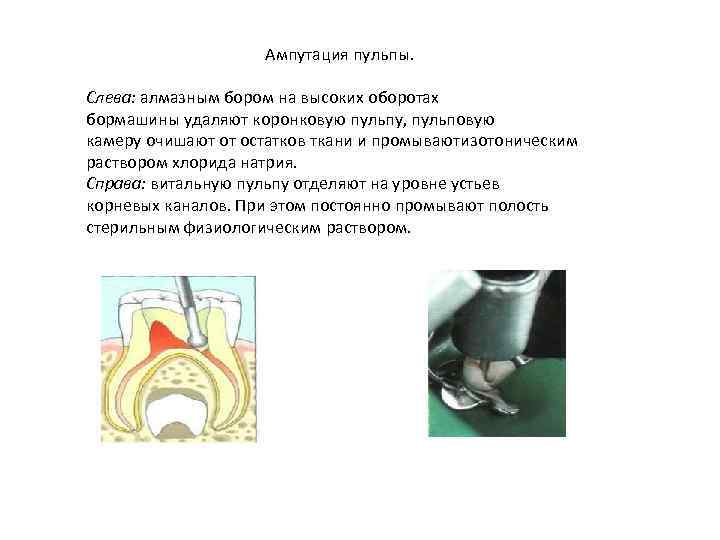 Ампутация пульпы.

Слева: алмазным бором на высоких оборотах бормашины удаляют коронковую пульпу, пульповую камеру очищают от остатков ткани и промываютизотоническим раствором хлорида натрия.
Справа: витальную пульпу отделяют на уровне устьев корневых каналов. При этом постоянно промывают полость стерильным физиологическим раствором.